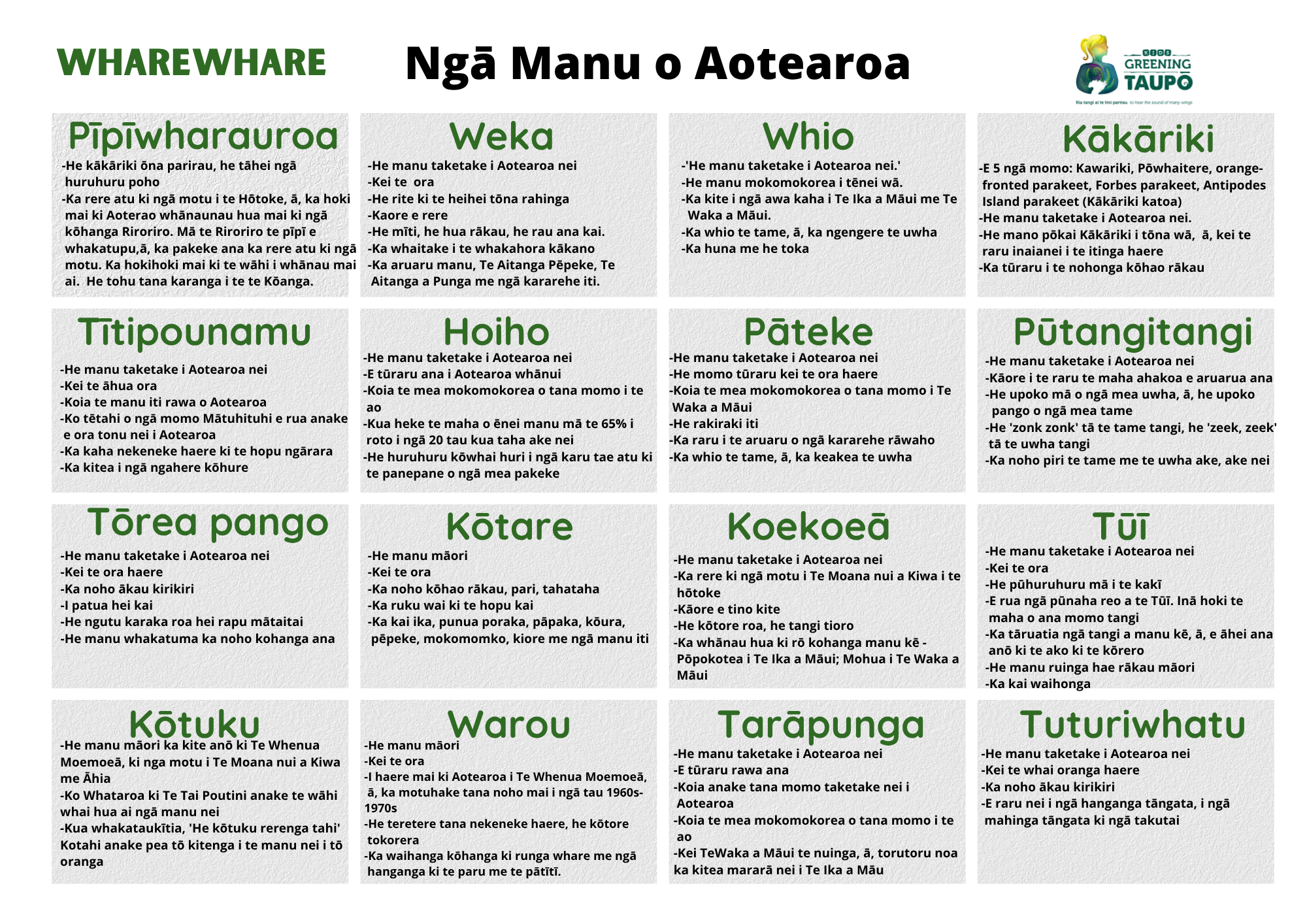 WHAREWHARE

Ngā Manu o Aotearoa

KIDS GREENING TAUPŌ
Kia tangi ai te tini parirau to hear the sound of many wings

Pīpīwharauroa
-He kākāriki ōna parirau, he tāhei ngā huruhuru poho
-Ka rere atu ki ngā motu i te Hōtoke, ā, ka hoki mai ki Aoterao whānaunau hua mai ki ngā kōhanga Riroriro. Mā te Riroriro te pīpī e whakatupu,ā, ka pakeke ana ka rere atu ki ngā motu. Ka hokihoki mai ki te wāhi i whānau mai ai. He tohu tana karanga i te te Kōanga.

Weka
-He manu taketake i Aotearoa nei
-Kei te ora
-He rite ki te heihei tōna rahinga
-Kaore e rere
-He mīti, he hua rākau, he rau ana kai.
-Ka whaitake i te whakahora kākano
-Ka aruaru manu, Te Aitanga Pēpeke, Te Aitanga a Punga me ngā kararehe iti.

Whio
-'He manu taketake i Aotearoa nei.'
-He manu mokomokorea i tēnei wā.
-Ka kite i ngā awa kaha i Te Ika a Māui me Te Waka a Māui.
-Ka whio te tame, ā, ka ngengere te uwha
-Ka huna me he toka

Kākāriki
-E 5 ngā momo: Kawariki, Pōwhaitere, orange-fronted parakeet, Forbes parakeet, Antipodes Island parakeet (Kākāriki katoa)
-He manu taketake i Aotearoa nei.
-He mano pōkai Kākāriki i tōna wā, ā, kei te raru inaianei i te itinga haere
-Ka tūraru i te nohonga kōhao rākau

Tītipounamu
-He manu taketake i Aotearoa nei
-Kei te āhua ora
-Koia te manu iti rawa o Aotearoa
-Ko tētahi o ngā momo Mātuhituhi e rua anake e ora tonu nei i Aotearoa
-Ka kaha nekeneke haere ki te hopu ngārara
-Ka kitea i ngā ngahere kōhure

Hoiho
-He manu taketake i Aotearoa nei
-E tūraru ana i Aotearoa whānui
-Koia te mea mokomokorea o tana momo i te ao
-Kua heke te maha o ēnei manu mā te 65% i roto i ngā 20 tau kua taha ake nei
-He huruhuru kōwhai huri i ngā karu tae atu ki te panepane o ngā mea pakeke

Pāteke
-He manu taketake i Aotearoa nei
-He momo tūraru kei te ora haere
-Koia te mea mokomokorea o tana momo i Te Waka a Māui
-He rakiraki iti
-Ka raru i te aruaru o ngā kararehe rāwaho
-Ka whio te tame, ā, ka keakea te uwha

Pūtangitangi
-He manu taketake i Aotearoa nei
-Kāore i te raru te maha ahakoa e aruarua ana
-He upoko mā o ngā mea uwha, ā, he upoko pango o ngā mea tame
-He 'zonk zonk' tā te tame tangi, he 'zeek, zeek' tā te uwha tangi
-Ka noho piri te tame me te uwha ake, ake nei

Tōrea pango
-He manu taketake i Aotearoa nei
-Kei te ora haere
-Ka noho ākau kirikiri
-I patua hei kai
-He ngutu karaka roa hei rapu mātaitai
-He manu whakatuma ka noho kohanga ana

Kōtare
-He manu māori
-Kei te ora
-Ka noho kōhao rākau, pari, tahataha
-Ka ruku wai ki te hopu kai
-Ka kai ika, punua poraka, pāpaka, kōura, pēpeke, mokomomko, kiore me ngā manu iti

Koekoeā
-He manu taketake i Aotearoa nei
-Ka rere ki ngā motu i Te Moana nui a Kiwa i te hōtoke
-Kāore e tino kite
-He kōtore roa, he tangi tioro
-Ka whānau hua ki rō kohanga manu kē - Pōpokotea i Te Ika a Māui; Mohua i Te Waka a Māui

Tūī
-He manu taketake i Aotearoa nei
-Kei te ora
-He pūhuruhuru mā i te kakī
-E rua ngā pūnaha reo a te Tūī. Inā hoki te maha o ana momo tangi
-Ka tāruatia ngā tangi a manu kē, ā, e āhei ana anō ki te ako ki te kōrero
-He manu ruinga hae rākau māori
-Ka kai waihonga

Kōtuku
-He manu māori ka kite anō ki Te Whenua Moemoeā, ki nga motu i Te Moana nui a Kiwa me Āhia
-Ko Whataroa ki Te Tai Poutini anake te wāhi whai hua ai ngā manu nei
-Kua whakataukītia, 'He kōtuku rerenga tahi' Kotahi anake pea tō kitenga i te manu nei i tō oranga

Warou
-He manu māori
-Kei te ora
-I haere mai ki Aotearoa i Te Whenua Moemoeā, ā, ka motuhake tana noho mai i ngā tau 1960s-1970s
-He teretere tana nekeneke haere, he kōtore tokorera
-Ka waihanga kōhanga ki runga whare me ngā hanganga ki te paru me te pātītī.

Tarāpunga
-He manu taketake i Aotearoa nei
-E tūraru rawa ana
-Koia anake tana momo taketake nei i Aotearoa
-Koia te mea mokomokorea o tana momo i te ao
-Kei TeWaka a Māui te nuinga, ā, torutoru noa ka kitea mararā nei i Te Ika a Māu

Tuturiwhatu
-He manu taketake i Aotearoa nei
-Kei te whai oranga haere
-Ka noho ākau kirikiri
-E raru nei i ngā hanganga tāngata, i ngā mahinga tāngata ki ngā takutai